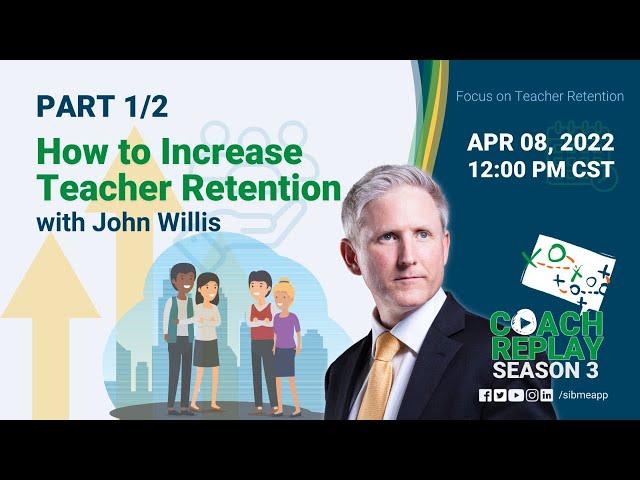 PART 1/2
How to Increase Teacher Retention
with John Willis

Focus on Teacher Retention

APR 08, 2022
12:00 PM CST

COACH REPLAY
SEASON 3

/sibmeapp